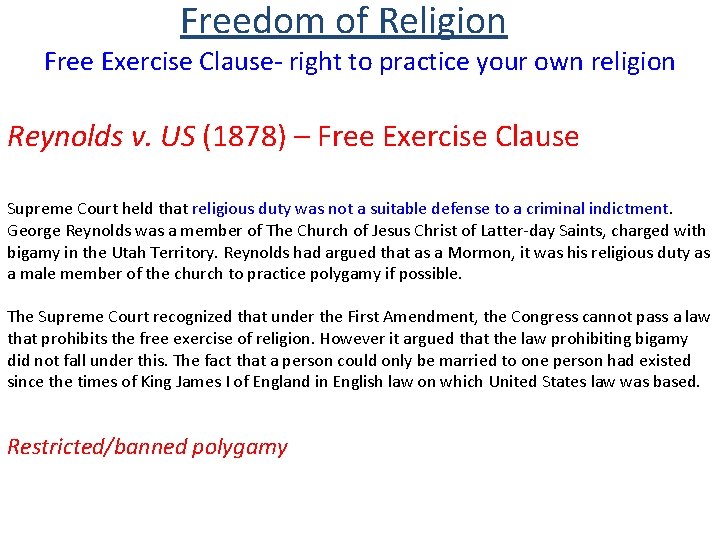 Freedom of Religion
Free Exercise Clause- right to practice your own religion

Reynolds v. US (1878) – Free Exercise Clause

Supreme Court held that religious duty was not a suitable defense to a criminal indictment. George Reynolds was a member of The Church of Jesus Christ of Latter-day Saints, charged with bigamy in the Utah Territory. Reynolds had argued that as a Mormon, it was his religious duty as a male member of the church to practice polygamy if possible.

The Supreme Court recognized that under the First Amendment, the Congress cannot pass a law that prohibits the free exercise of religion. However it argued that the law prohibiting bigamy did not fall under this. The fact that a person could only be married to one person had existed since the times of King James I of England in English law on which United States law was based.

Restricted/banned polygamy